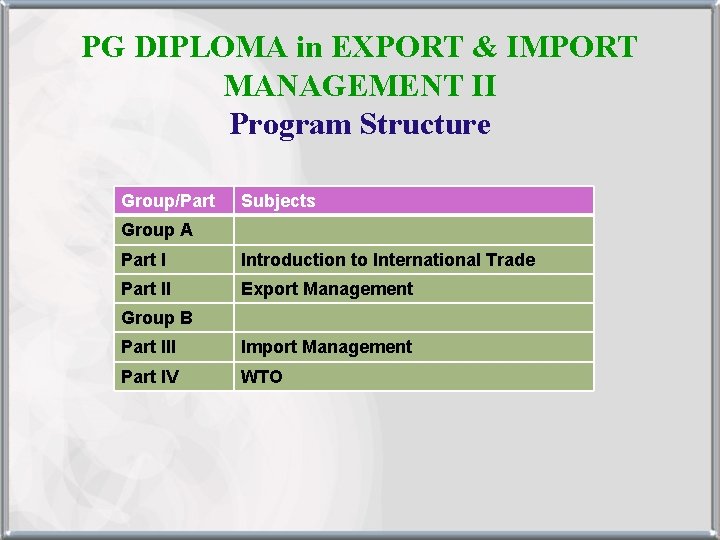 PG DIPLOMA in EXPORT & IMPORT MANAGEMENT II
Program Structure

| Group/Part | Subjects |
|---|---|
| Group A | |
| Part I | Introduction to International Trade |
| Part II | Export Management |
| Group B | |
| Part III | Import Management |
| Part IV | WTO |